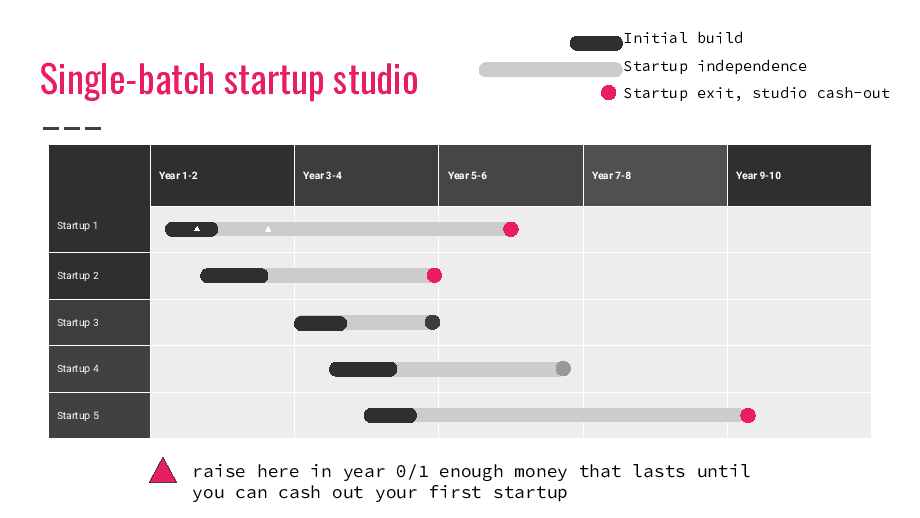 Single-batch startup studio

Initial build
Startup independence
Startup exit, studio cash-out

| | Year 1-2 | Year 3-4 | Year 5-6 | Year 7-8 | Year 9-10 |
|---|---|---|---|---|---|
| Startup 1 | | | | | |
| Startup 2 | | | | | |
| Startup 3 | | | | | |
| Startup 4 | | | | | |
| Startup 5 | | | | | |

raise here in year 0/1 enough money that lasts until you can cash out your first startup